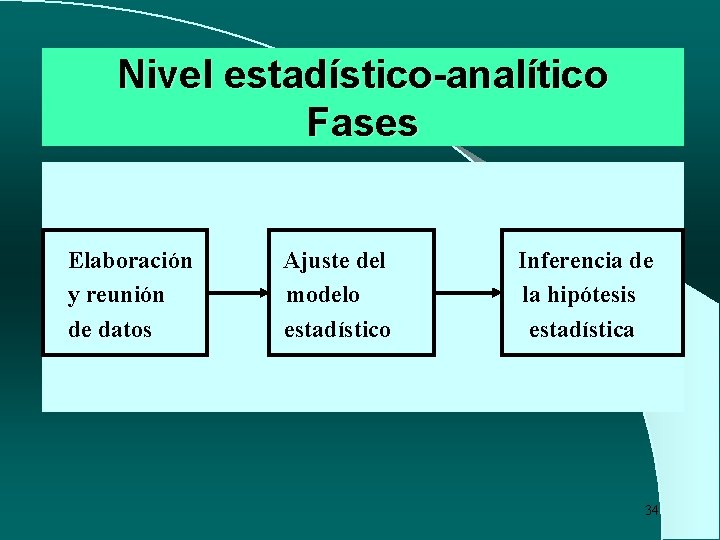 Nivel estadístico-analítico
Fases

Elaboración y reunión de datos

Ajuste del modelo estadístico

Inferencia de la hipótesis estadística

34